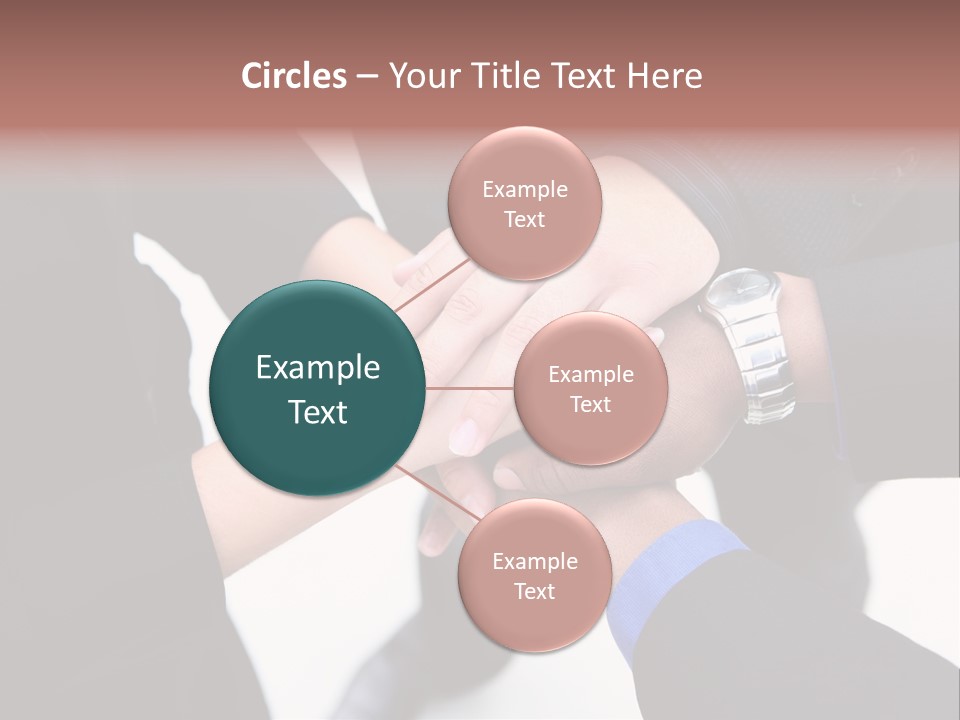 Circles – Your Title Text Here

Example Text

Example Text

Example Text

Example Text